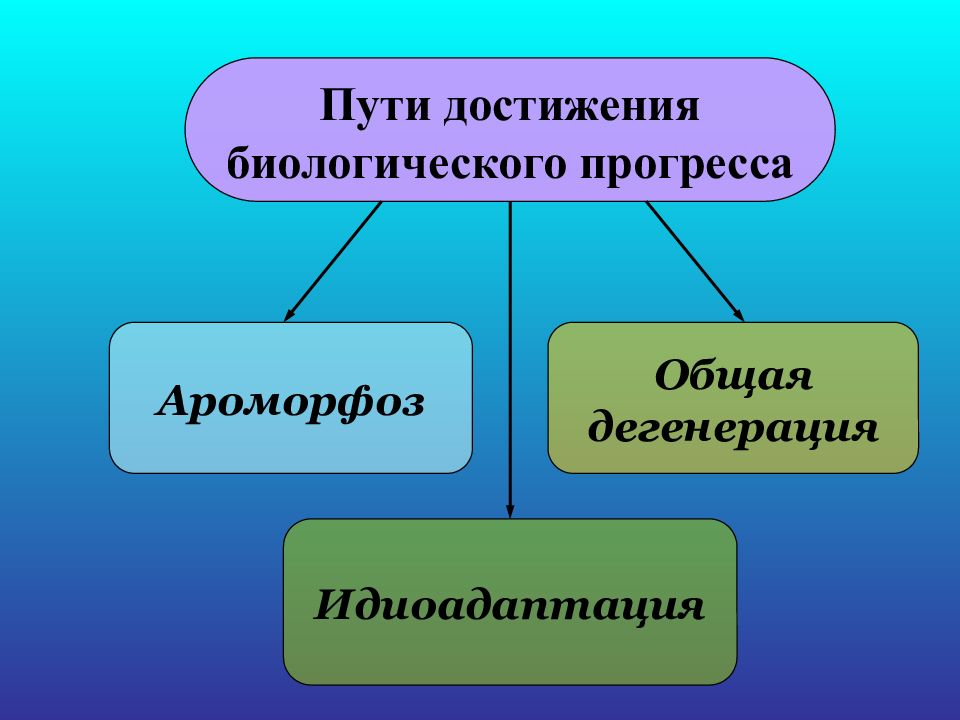 Пути достижения биологического прогресса

Ароморфоз

Общая дегенерация

Идиоадаптация